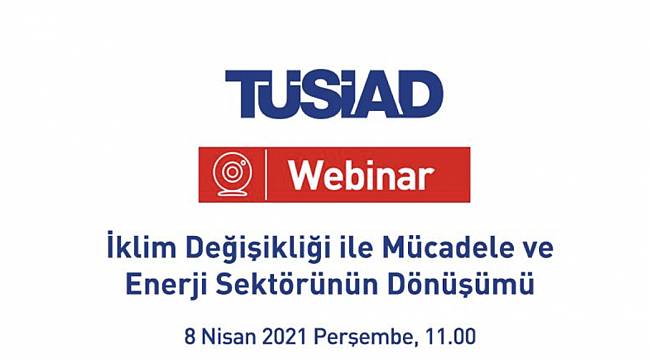 TÜSİAD

Webinar

İklim Değişikliği ile Mücadele ve Enerji Sektörünün Dönüşümü

8 Nisan 2021 Perşembe, 11.00